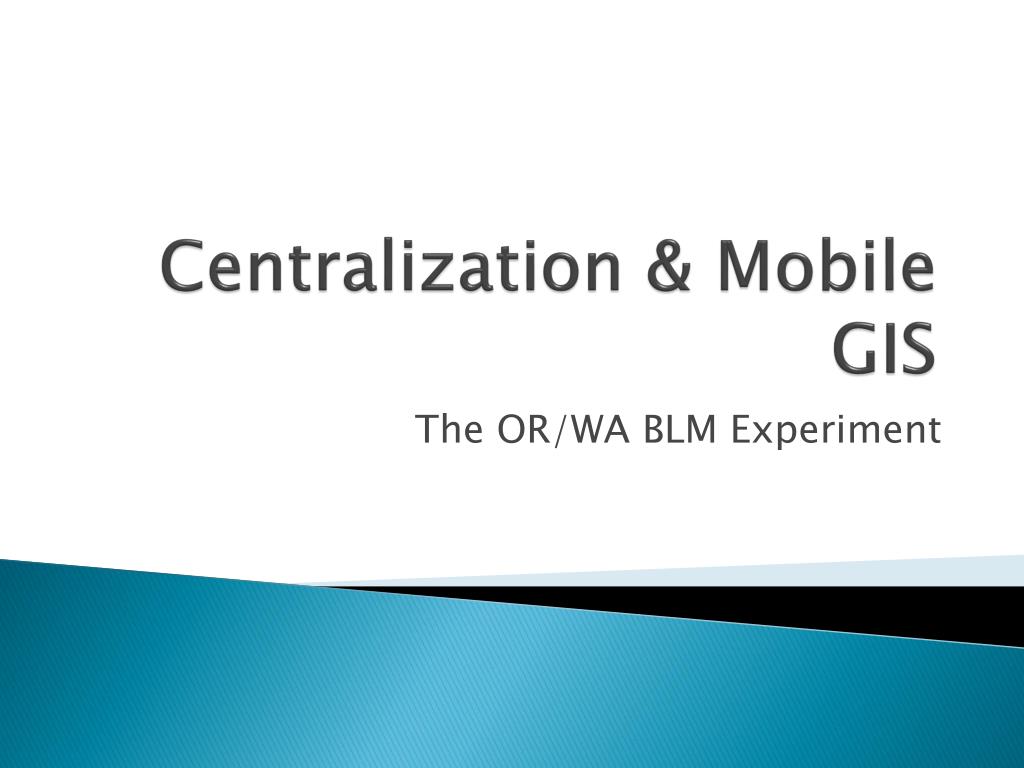 Centralization & Mobile GIS

The OR/WA BLM Experiment